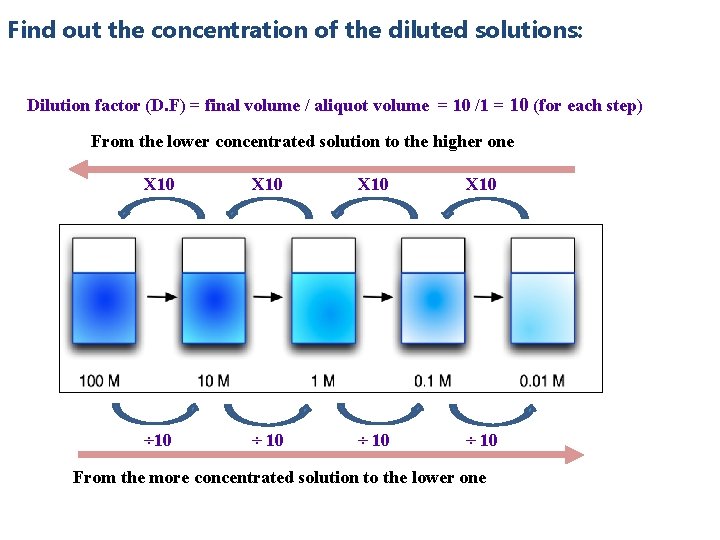 Find out the concentration of the diluted solutions:

Dilution factor (D.F) = final volume / aliquot volume = 10 /1 = 10 (for each step)

From the lower concentrated solution to the higher one

X10 X10 X10 X10

100 M 10 M 1 M 0.1 M 0.01 M

÷10 ÷ 10 ÷ 10 ÷ 10

From the more concentrated solution to the lower one